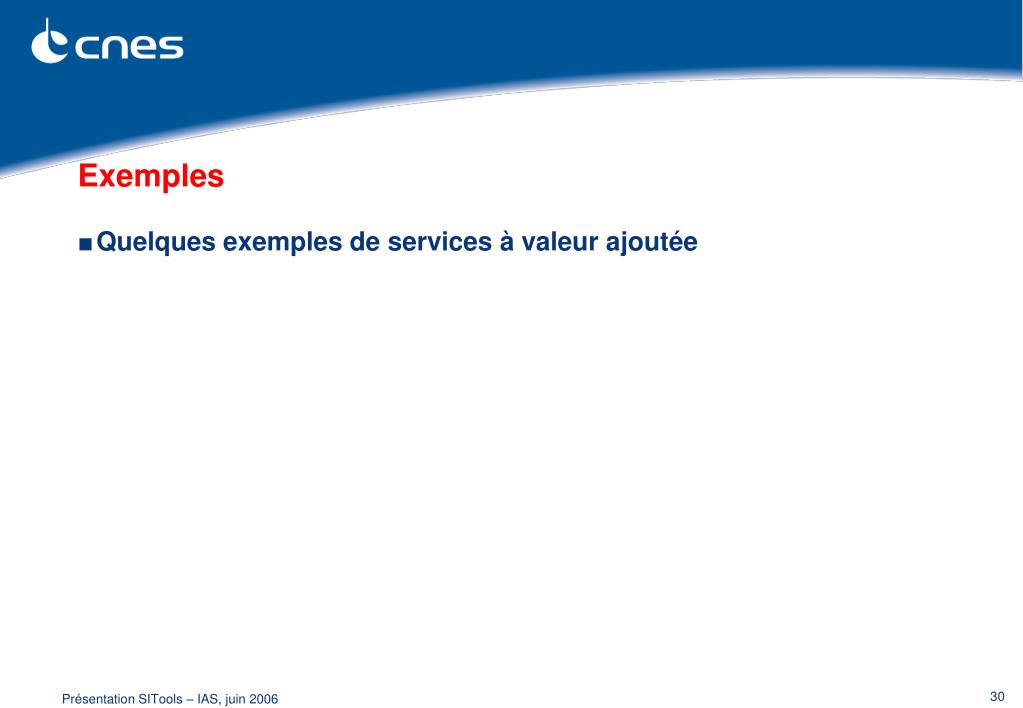 cnes

Exemples

■ Quelques exemples de services à valeur ajoutée

Présentation SITools – IAS, juin 2006

30